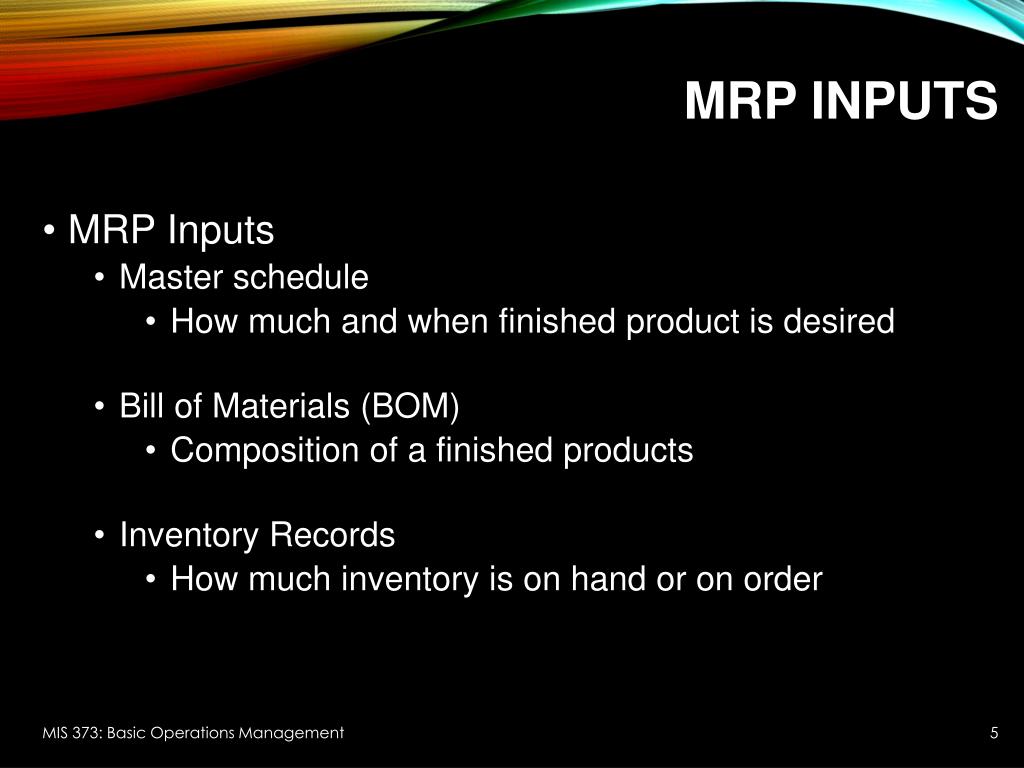 MRP INPUTS

• MRP Inputs
• Master schedule
• How much and when finished product is desired

• Bill of Materials (BOM)
• Composition of a finished products

• Inventory Records
• How much inventory is on hand or on order

MIS 373: Basic Operations Management

5